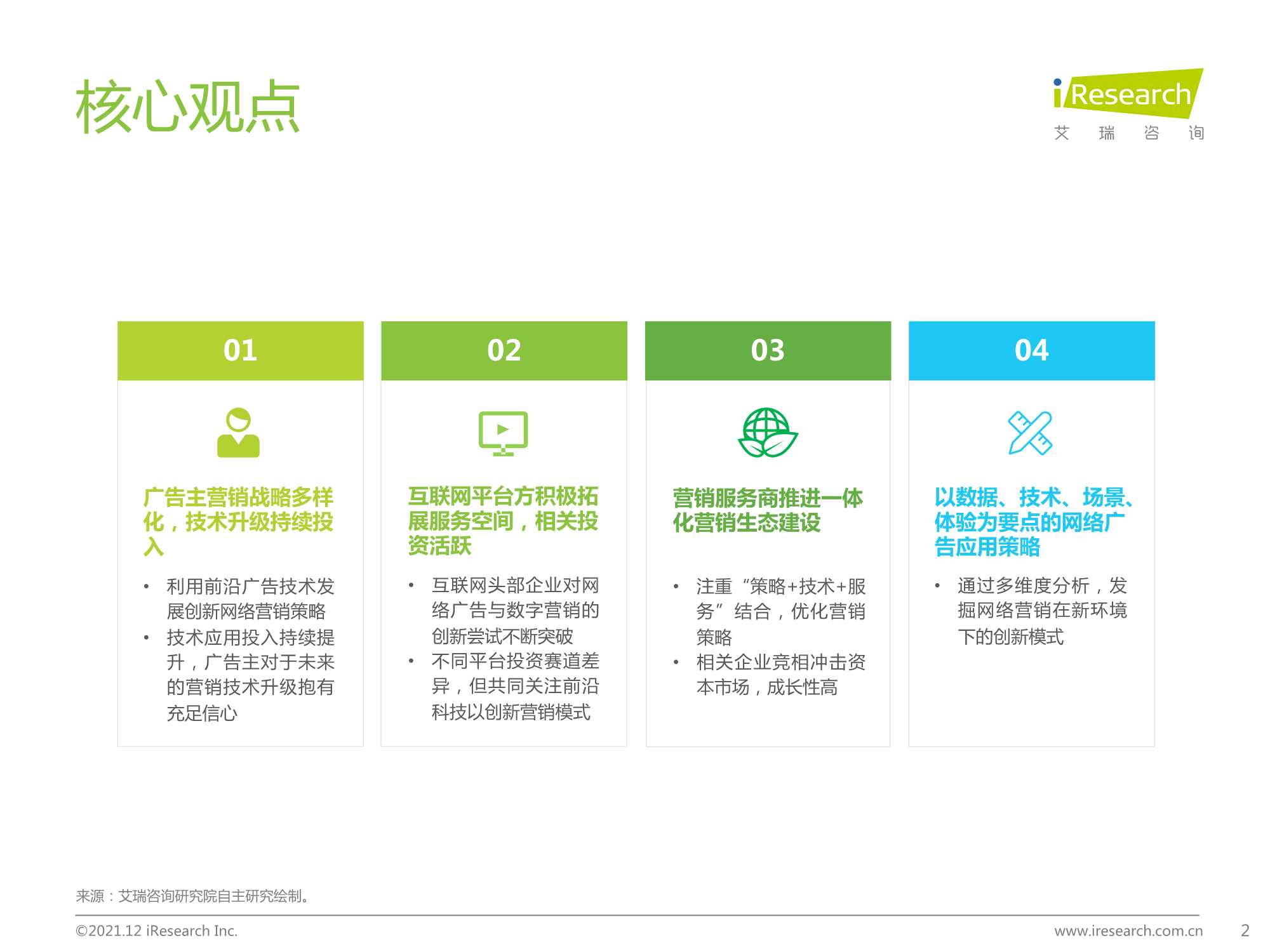 核心观点

iResearch
艾 瑞 咨 询

01

广告主营销战略多样化，技术升级持续投入

• 利用前沿广告技术发展创新网络营销策略
• 技术应用投入持续提升，广告主对于未来的营销技术升级抱有充足信心

02

互联网平台方积极拓展服务空间，相关投资活跃

• 互联网头部企业对网络广告与数字营销的创新尝试不断突破
• 不同平台投资赛道差异，但共同关注前沿科技以创新营销模式

03

营销服务商推进一体化营销生态建设

• 注重“策略+技术+服务”结合，优化营销策略
• 相关企业竞相冲击资本市场，成长性高

04

以数据、技术、场景、体验为要点的网络广告应用策略

• 通过多维度分析，发掘网络营销在新环境下的创新模式

来源：艾瑞咨询研究院自主研究绘制。

©2021.12 iResearch Inc.

www.iresearch.com.cn

2